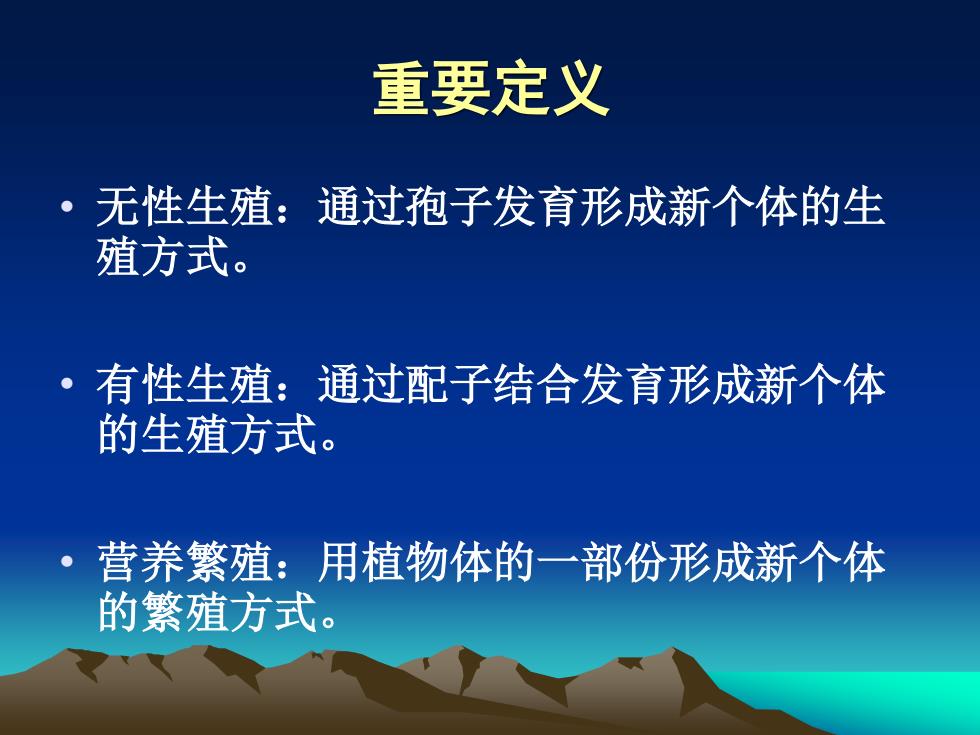 重要定义

• 无性生殖：通过孢子发育形成新个体的生殖方式。

• 有性生殖：通过配子结合发育形成新个体的生殖方式。

• 营养繁殖：用植物体的一部份形成新个体的繁殖方式。